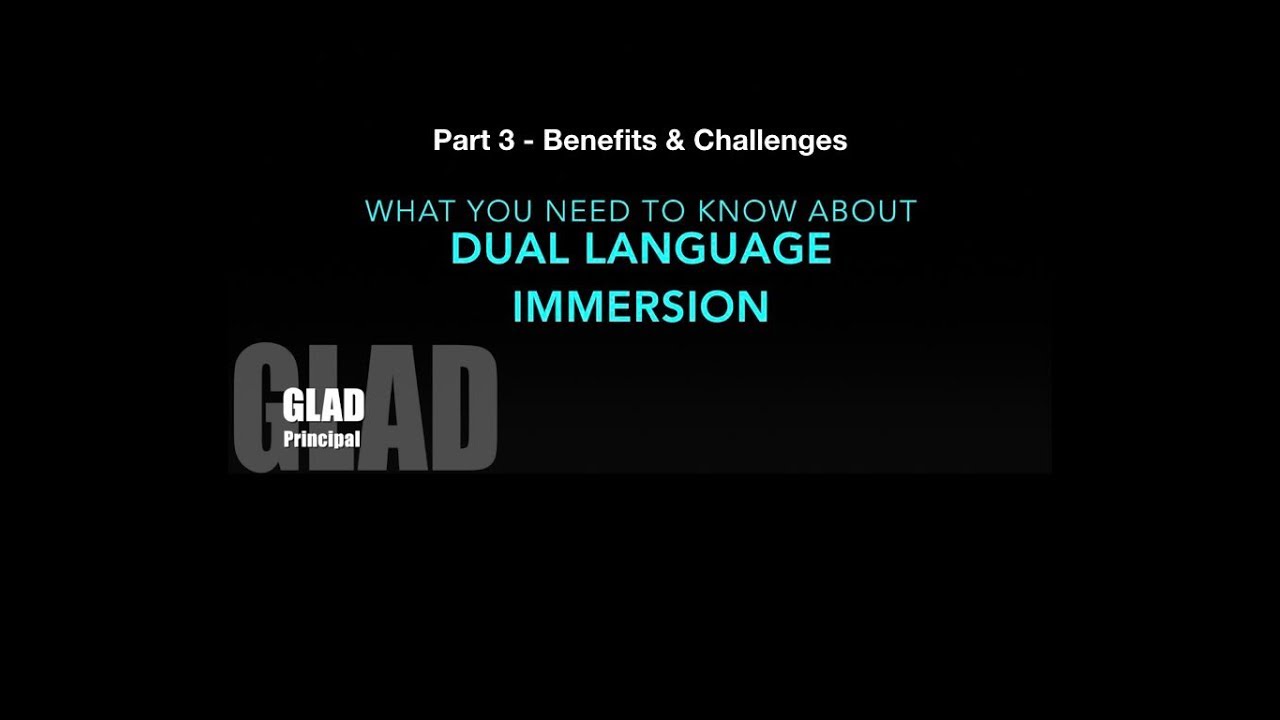 Part 3 - Benefits & Challenges

WHAT YOU NEED TO KNOW ABOUT
DUAL LANGUAGE
IMMERSION

GLAD

GLAD
Principal